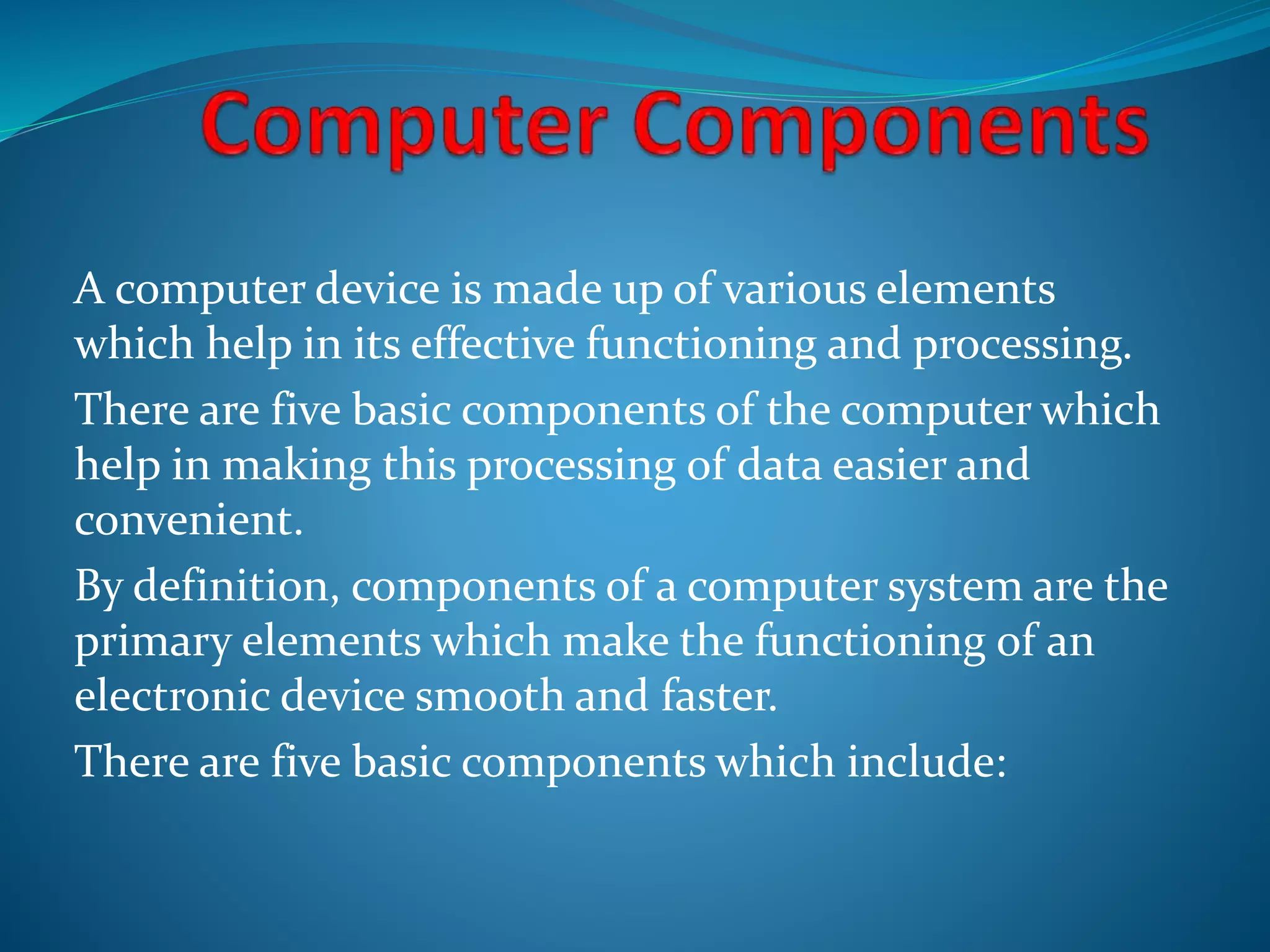 Computer Components

A computer device is made up of various elements which help in its effective functioning and processing.

There are five basic components of the computer which help in making this processing of data easier and convenient.

By definition, components of a computer system are the primary elements which make the functioning of an electronic device smooth and faster.

There are five basic components which include: